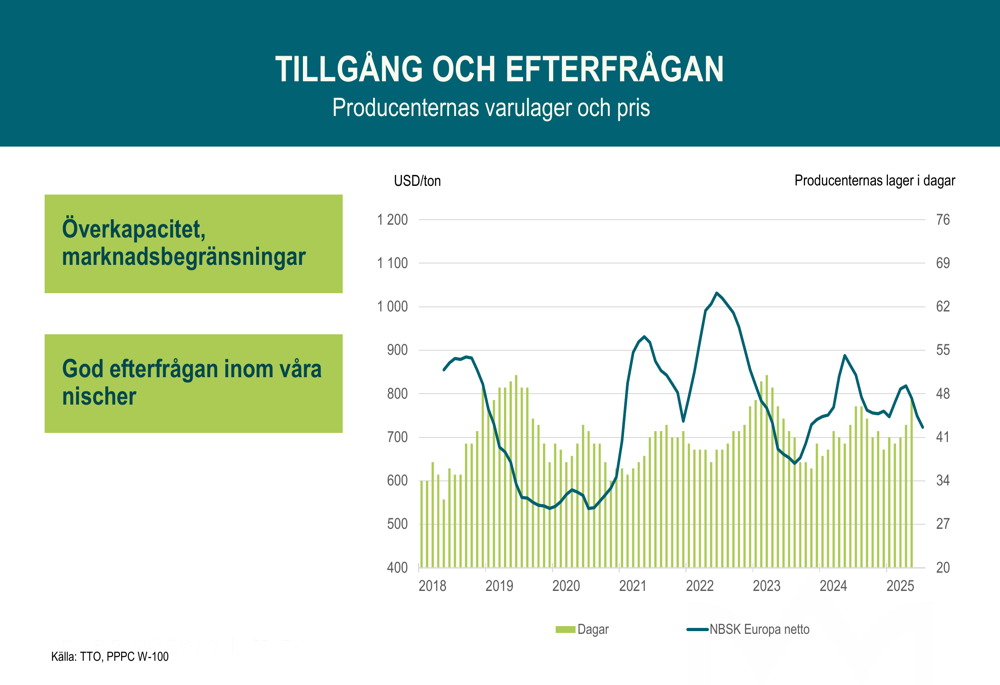 TILLGÅNG OCH EFTERFRÅGAN
Producenternas varulager och pris

Överkapacitet, marknadsbegränsningar

God efterfrågan inom våra nischer

USD/ton

Producenternas lager i dagar

1 200
1 100
1 000
900
800
700
600
500
400

76
69
62
55
48
41
34
27
20

2018
2019
2020
2021
2022
2023
2024
2025

Dagar
NBSK Europa netto

Källa: TTO, PPPC W-100